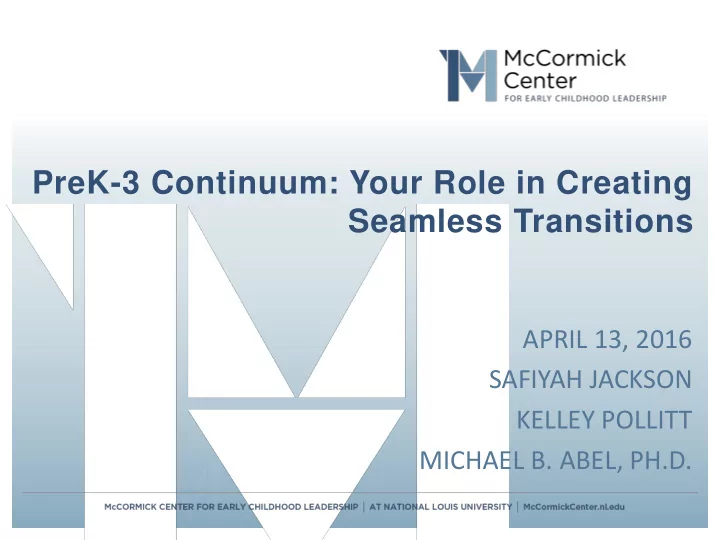 McCormick Center
FOR EARLY CHILDHOOD LEADERSHIP

PreK-3 Continuum: Your Role in Creating Seamless Transitions

APRIL 13, 2016
SAFIYAH JACKSON
KELLEY POLLITT
MICHAEL B. ABEL, PH.D.

McCORMICK CENTER FOR EARLY CHILDHOOD LEADERSHIP | AT NATIONAL LOUIS UNIVERSITY | McCormickCenter.nl.edu